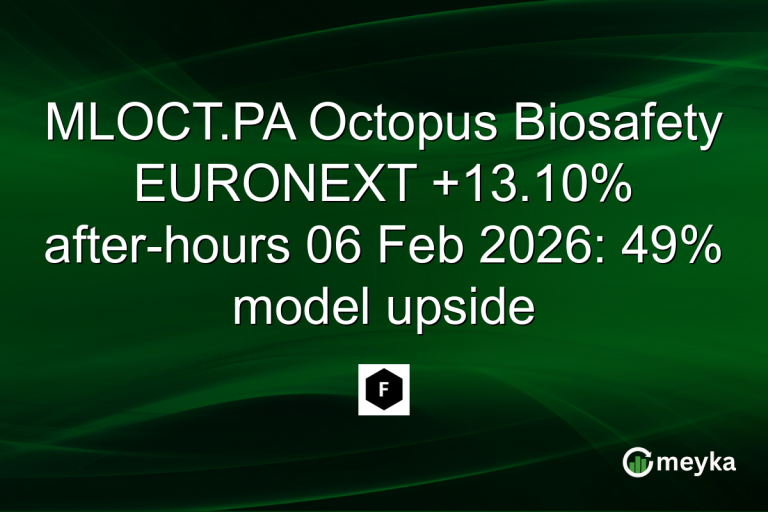 MLOCT.PA Octopus Biosafety EURONEXT +13.10% after-hours 06 Feb 2026: 49% model upside

F

meyka